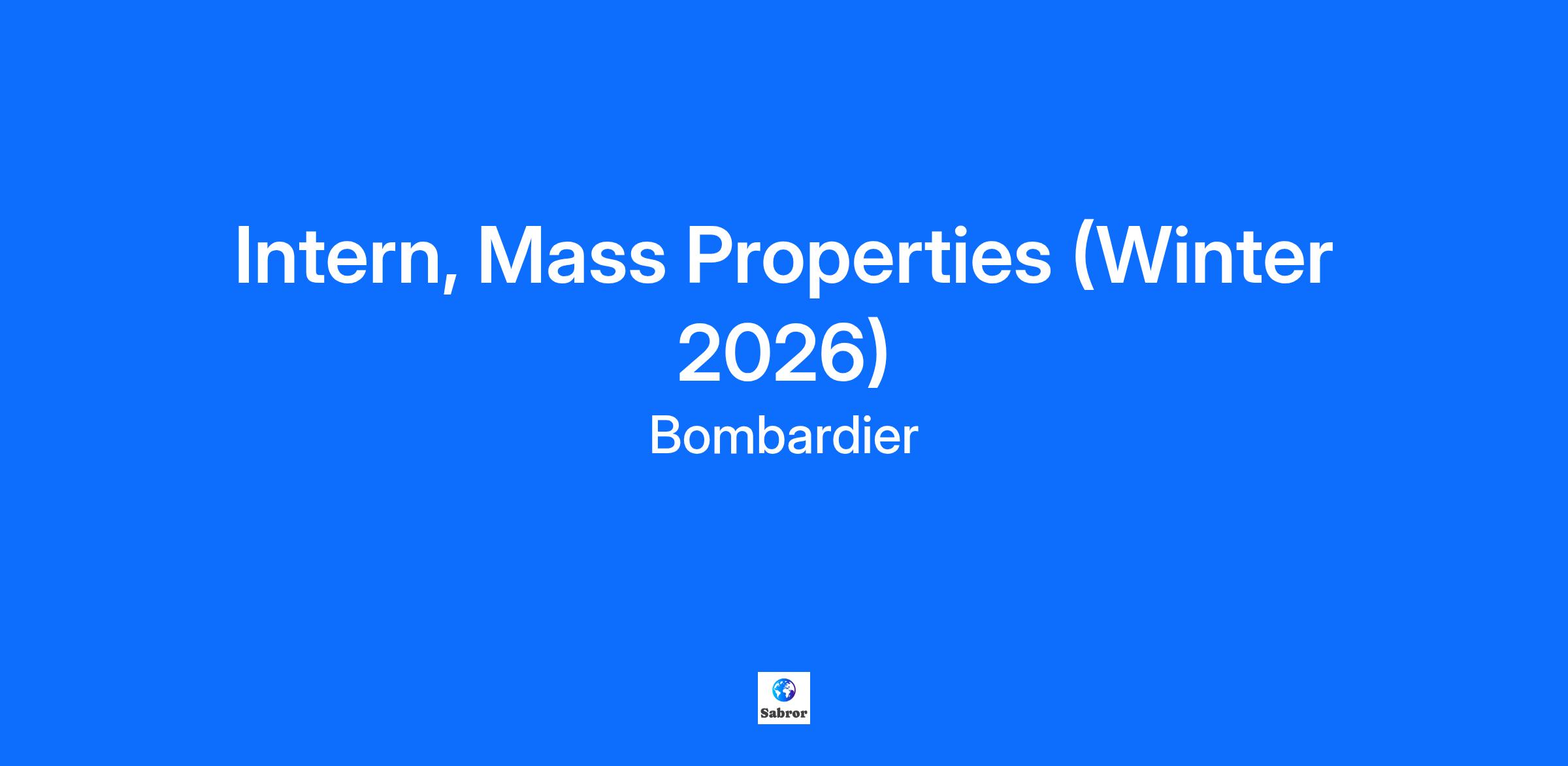 Intern, Mass Properties (Winter 2026)

Bombardier

Sabror